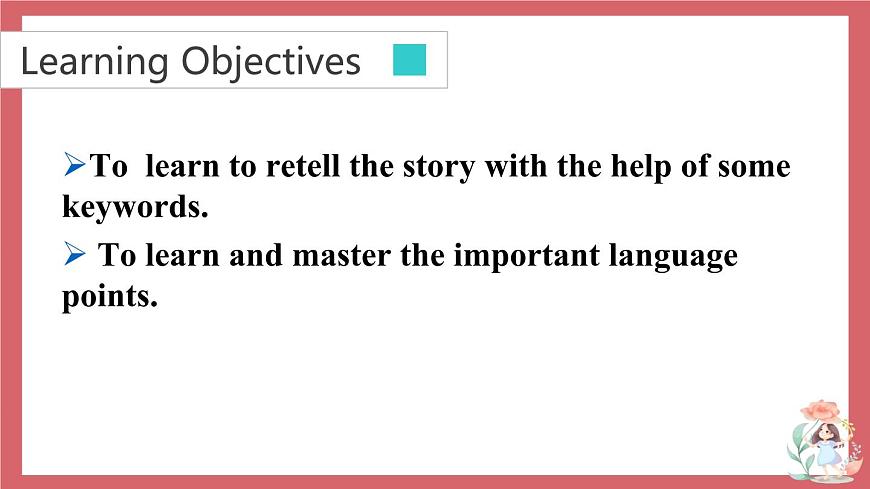 Learning Objectives

➢To learn to retell the story with the help of some keywords.

➢ To learn and master the important language points.